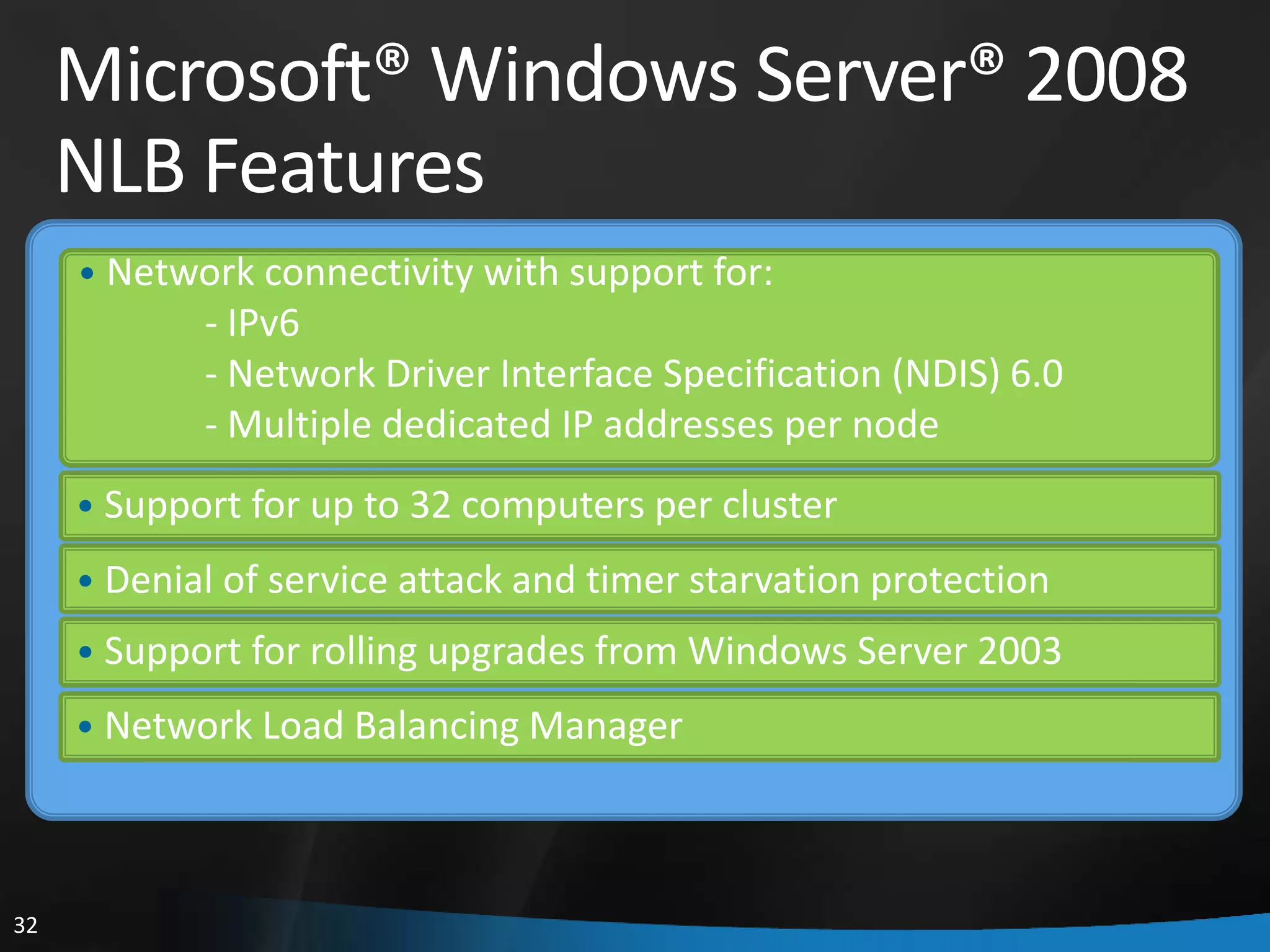 Microsoft® Windows Server® 2008 NLB Features

• Network connectivity with support for:
- IPv6
- Network Driver Interface Specification (NDIS) 6.0
- Multiple dedicated IP addresses per node

• Support for up to 32 computers per cluster

• Denial of service attack and timer starvation protection

• Support for rolling upgrades from Windows Server 2003

• Network Load Balancing Manager

32